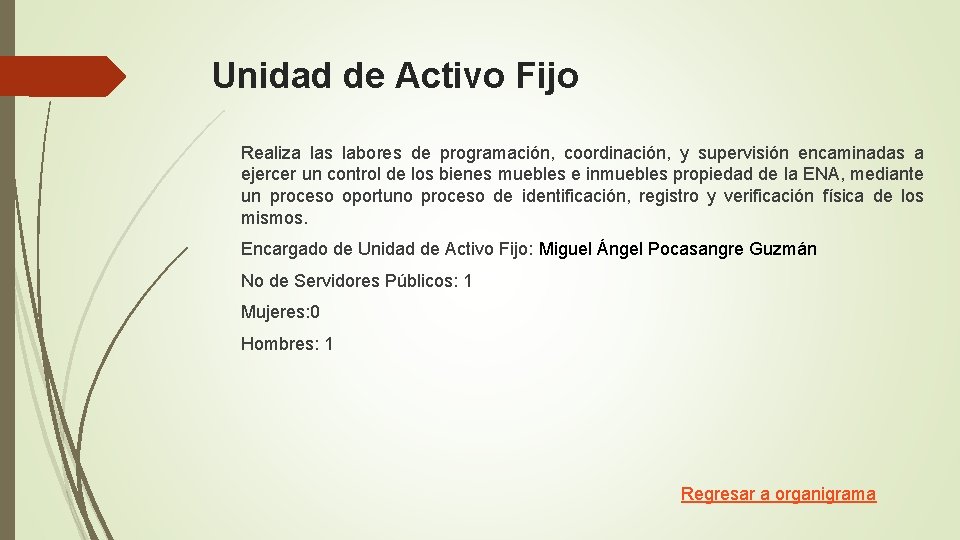 Unidad de Activo Fijo

Realiza las labores de programación, coordinación, y supervisión encaminadas a ejercer un control de los bienes muebles e inmuebles propiedad de la ENA, mediante un proceso oportuno proceso de identificación, registro y verificación física de los mismos.

Encargado de Unidad de Activo Fijo: Miguel Ángel Pocasangre Guzmán

No de Servidores Públicos: 1

Mujeres:0

Hombres: 1

Regresar a organigrama